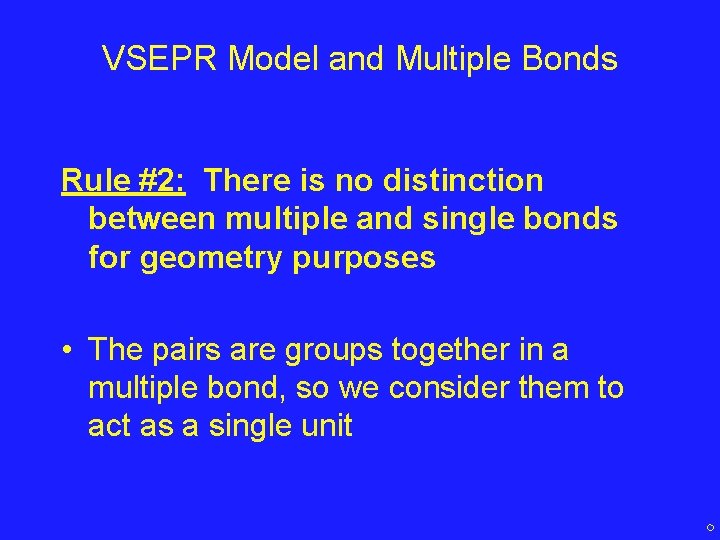 VSEPR Model and Multiple Bonds

Rule #2: There is no distinction between multiple and single bonds for geometry purposes

• The pairs are groups together in a multiple bond, so we consider them to act as a single unit